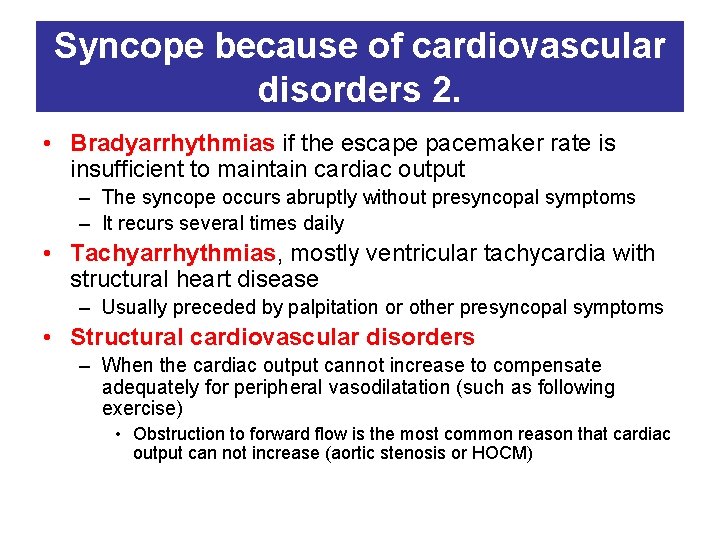 Syncope because of cardiovascular disorders 2.

• Bradyarrhythmias if the escape pacemaker rate is insufficient to maintain cardiac output
– The syncope occurs abruptly without presyncopal symptoms
– It recurs several times daily

• Tachyarrhythmias, mostly ventricular tachycardia with structural heart disease
– Usually preceded by palpitation or other presyncopal symptoms

• Structural cardiovascular disorders
– When the cardiac output cannot increase to compensate adequately for peripheral vasodilatation (such as following exercise)
• Obstruction to forward flow is the most common reason that cardiac output can not increase (aortic stenosis or HOCM)